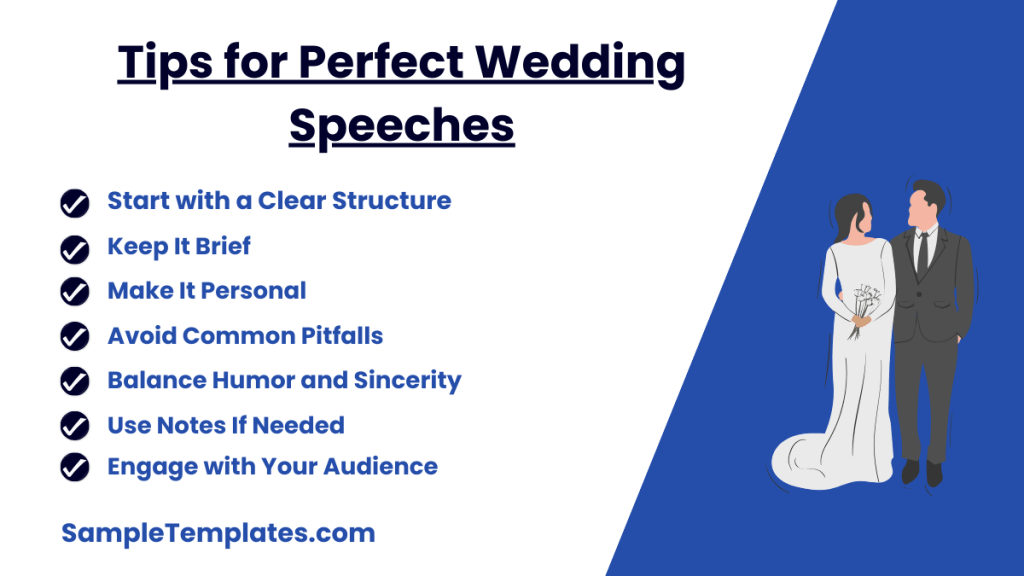 Tips for Perfect Wedding Speeches

Start with a Clear Structure
Keep It Brief
Make It Personal
Avoid Common Pitfalls
Balance Humor and Sincerity
Use Notes If Needed
Engage with Your Audience

SampleTemplates.com